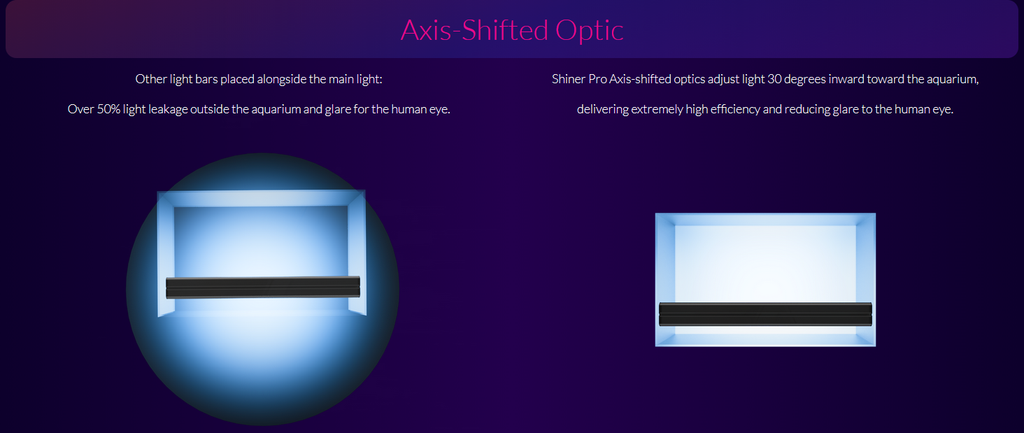 Axis-Shifted Optic

Other light bars placed alongside the main light:

Over 50% light leakage outside the aquarium and glare for the human eye.

Shiner Pro Axis-shifted optics adjust light 30 degrees inward toward the aquarium,

delivering extremely high efficiency and reducing glare to the human eye.